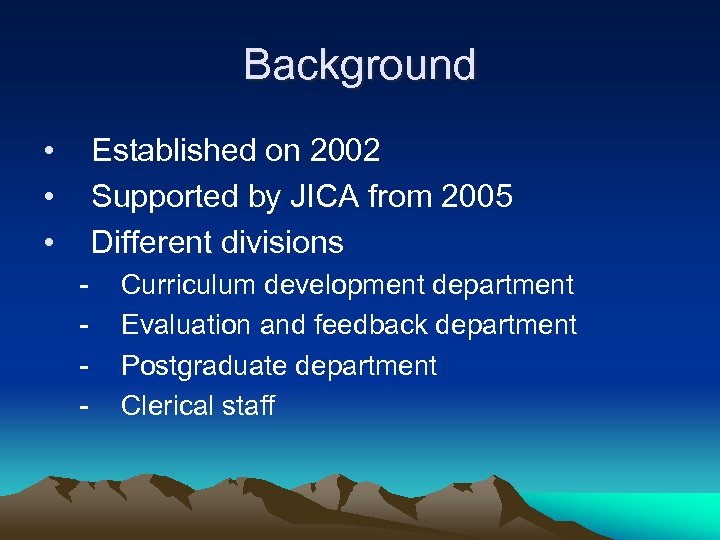 Background

• Established on 2002
• Supported by JICA from 2005
• Different divisions
- Curriculum development department
- Evaluation and feedback department
- Postgraduate department
- Clerical staff